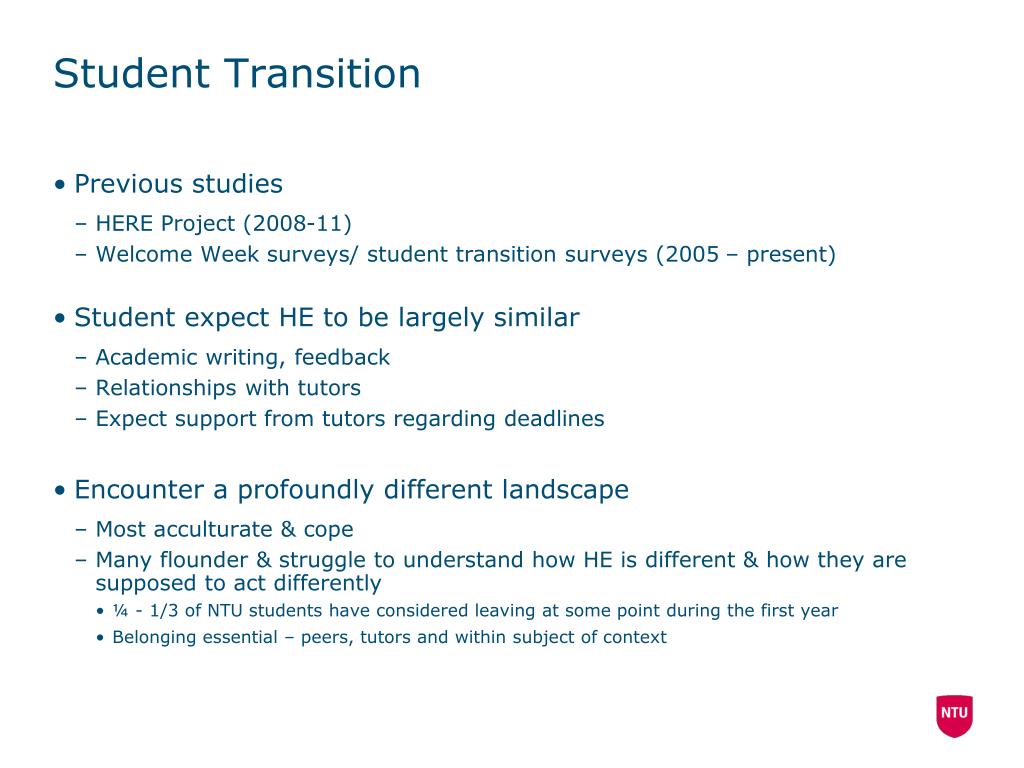 Student Transition

• Previous studies
– HERE Project (2008-11)
– Welcome Week surveys/ student transition surveys (2005 – present)

• Student expect HE to be largely similar
– Academic writing, feedback
– Relationships with tutors
– Expect support from tutors regarding deadlines

• Encounter a profoundly different landscape
– Most acculturate & cope
– Many flounder & struggle to understand how HE is different & how they are supposed to act differently
• ¼ - 1/3 of NTU students have considered leaving at some point during the first year
• Belonging essential – peers, tutors and within subject of context

NTU